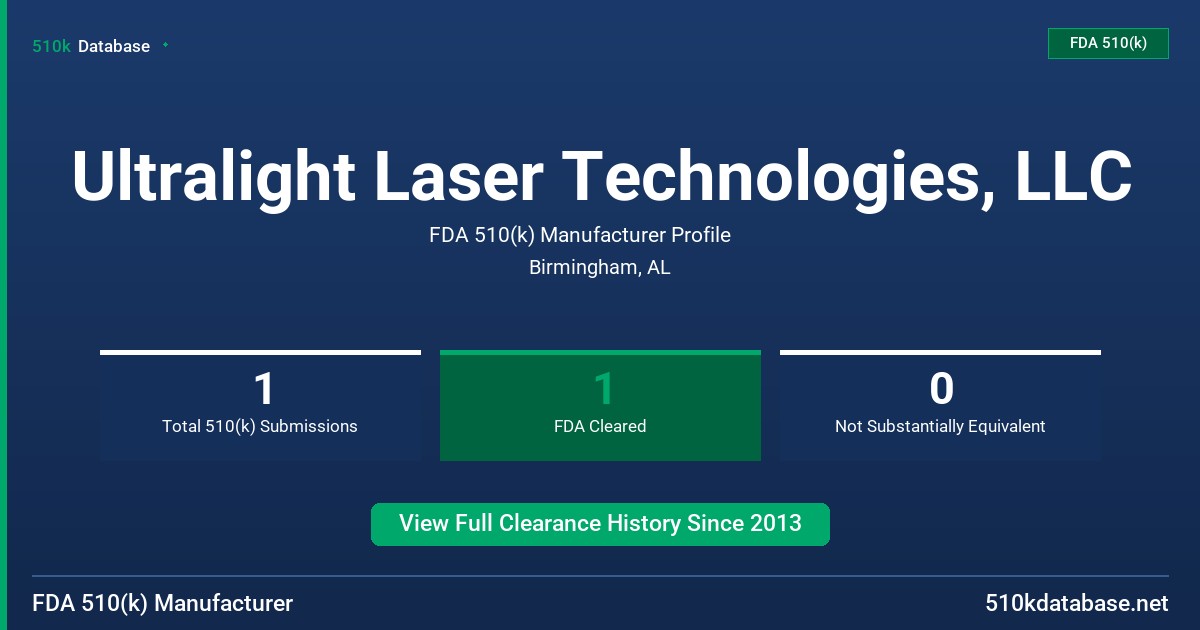 510k Database

FDA 510(k)

Ultralight Laser Technologies, LLC

FDA 510(k) Manufacturer Profile

Birmingham, AL

1
Total 510(k) Submissions

1
FDA Cleared

0
Not Substantially Equivalent

View Full Clearance History Since 2013

FDA 510(k) Manufacturer

510kdatabase.net